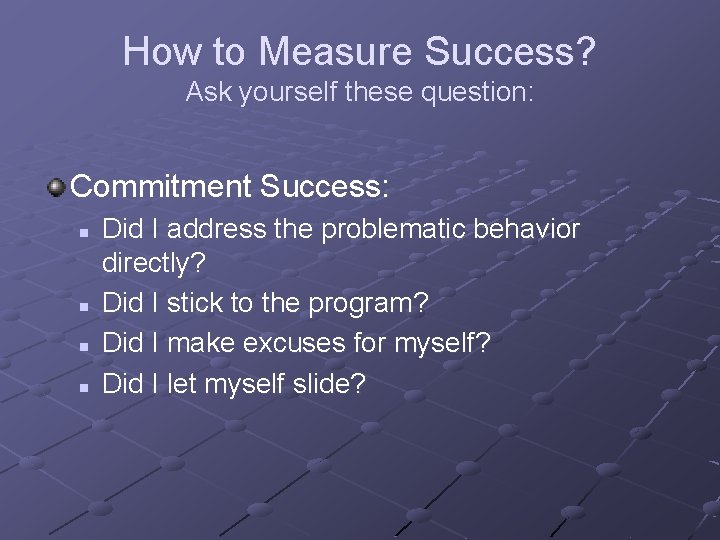 How to Measure Success?
Ask yourself these question:

Commitment Success:
- Did I address the problematic behavior directly?
- Did I stick to the program?
- Did I make excuses for myself?
- Did I let myself slide?